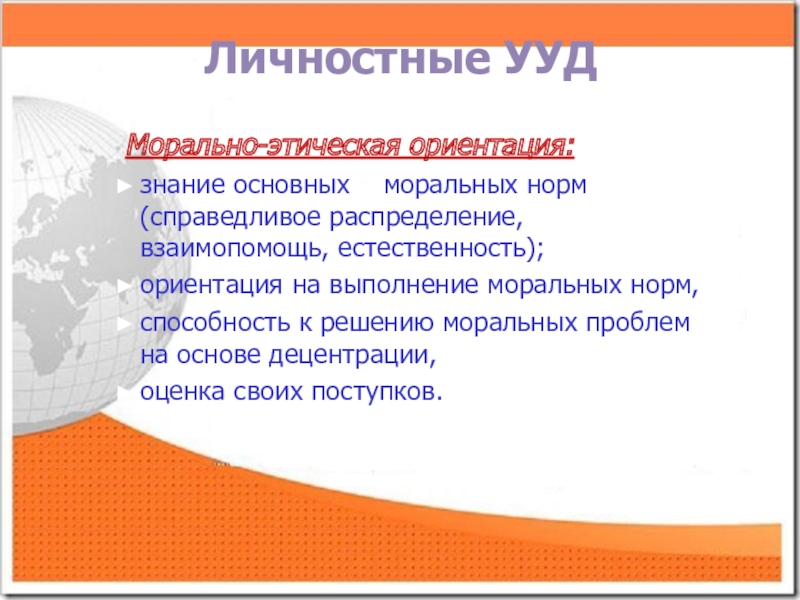 Личностные УУД

Морально-этическая ориентация:

► знание основных моральных норм (справедливое распределение, взаимопомощь, естественность);
► ориентация на выполнение моральных норм,
► способность к решению моральных проблем на основе децентрации,
► оценка своих поступков.